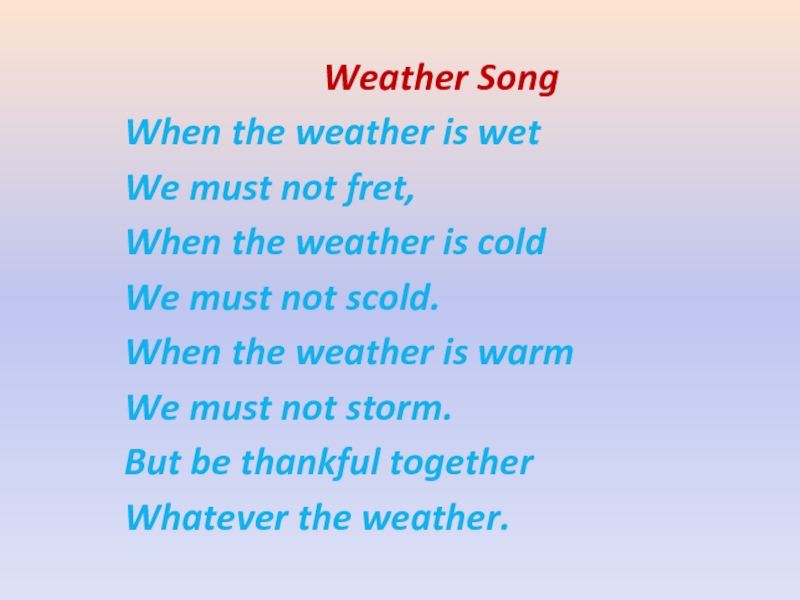 Weather Song

When the weather is wet
We must not fret,
When the weather is cold
We must not scold.
When the weather is warm
We must not storm.
But be thankful together
Whatever the weather.